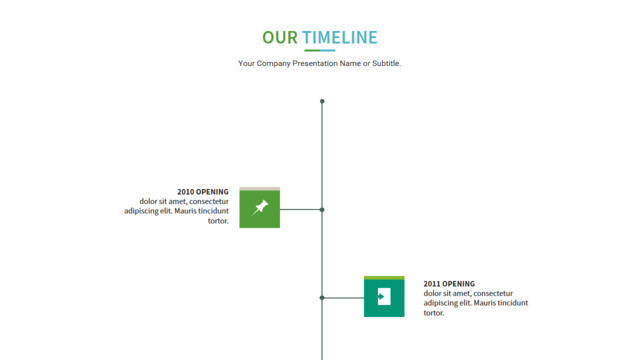 OUR TIMELINE

Your Company Presentation Name or Subtitle.

2010 OPENING
dolor sit amet, consectetur adipiscing elit. Mauris tincidunt tortor.

2011 OPENING
dolor sit amet, consectetur adipiscing elit. Mauris tincidunt tortor.